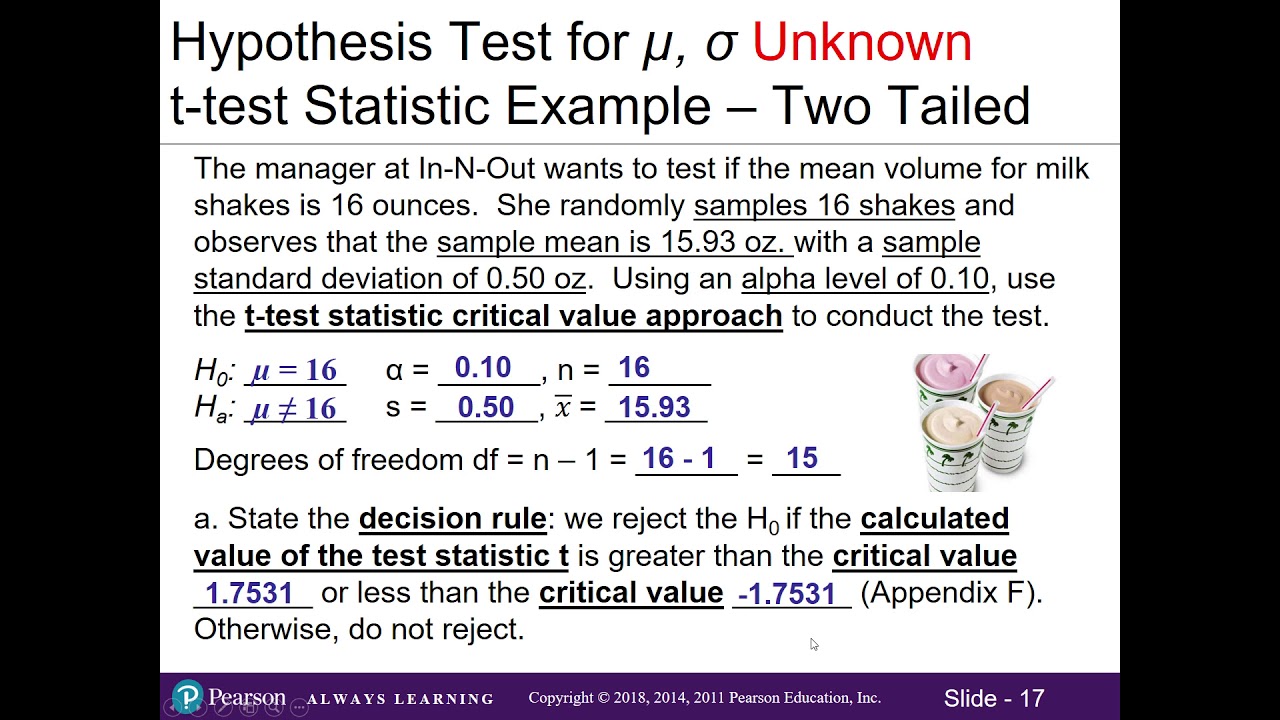 Hypothesis Test for $\mu$, $\sigma$ Unknown
t-test Statistic Example – Two Tailed

The manager at In-N-Out wants to test if the mean volume for milk shakes is 16 ounces. She randomly samples 16 shakes and observes that the sample mean is 15.93 oz. with a sample standard deviation of 0.50 oz. Using an alpha level of 0.10, use the t-test statistic critical value approach to conduct the test.

$H_0$: $\mu = 16$ α = 0.10, n = 16
$H_a$: $\mu \neq 16$ s = 0.50, $\bar{x}$ = 15.93

Degrees of freedom df = n – 1 = 16 - 1 = 15

a. State the decision rule: we reject the $H_0$ if the calculated value of the test statistic t is greater than the critical value 1.7531 or less than the critical value -1.7531 (Appendix F). Otherwise, do not reject.

Pearson ALWAYS LEARNING Copyright © 2018, 2014, 2011 Pearson Education, Inc. Slide - 17